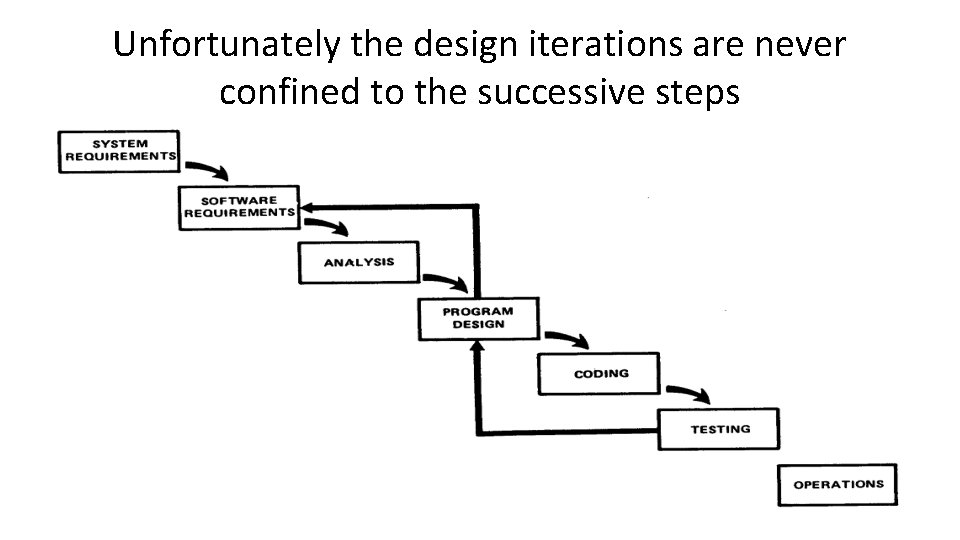 Unfortunately the design iterations are never confined to the successive steps

SYSTEM REQUIREMENTS

SOFTWARE REQUIREMENTS

ANALYSIS

PROGRAM DESIGN

CODING

TESTING

OPERATIONS